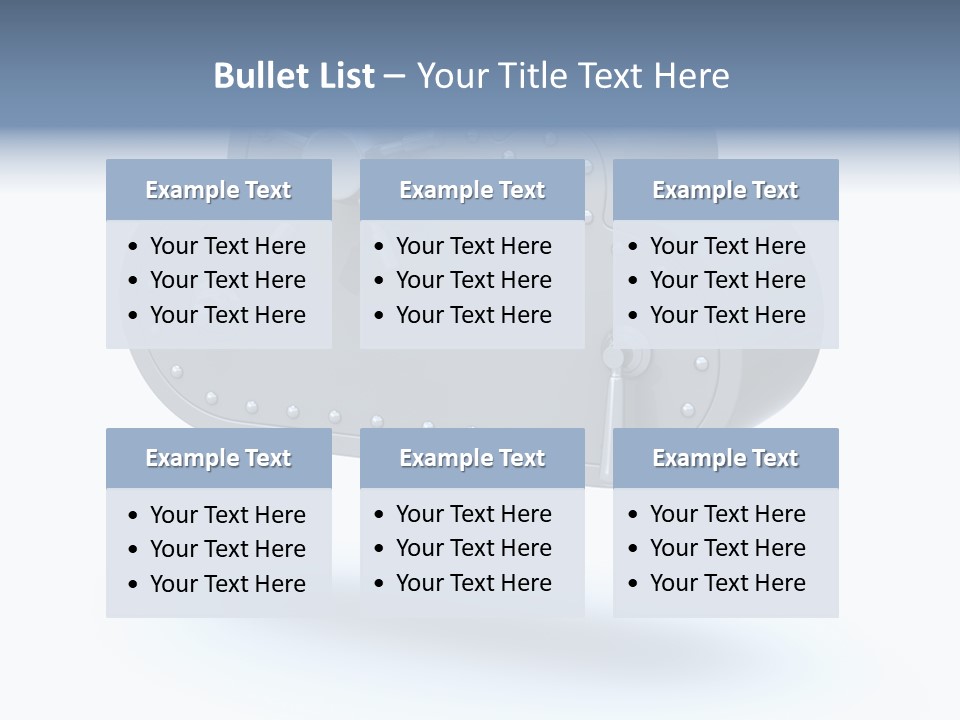 Bullet List – Your Title Text Here

Example Text
• Your Text Here
• Your Text Here
• Your Text Here

Example Text
• Your Text Here
• Your Text Here
• Your Text Here

Example Text
• Your Text Here
• Your Text Here
• Your Text Here

Example Text
• Your Text Here
• Your Text Here
• Your Text Here

Example Text
• Your Text Here
• Your Text Here
• Your Text Here

Example Text
• Your Text Here
• Your Text Here
• Your Text Here